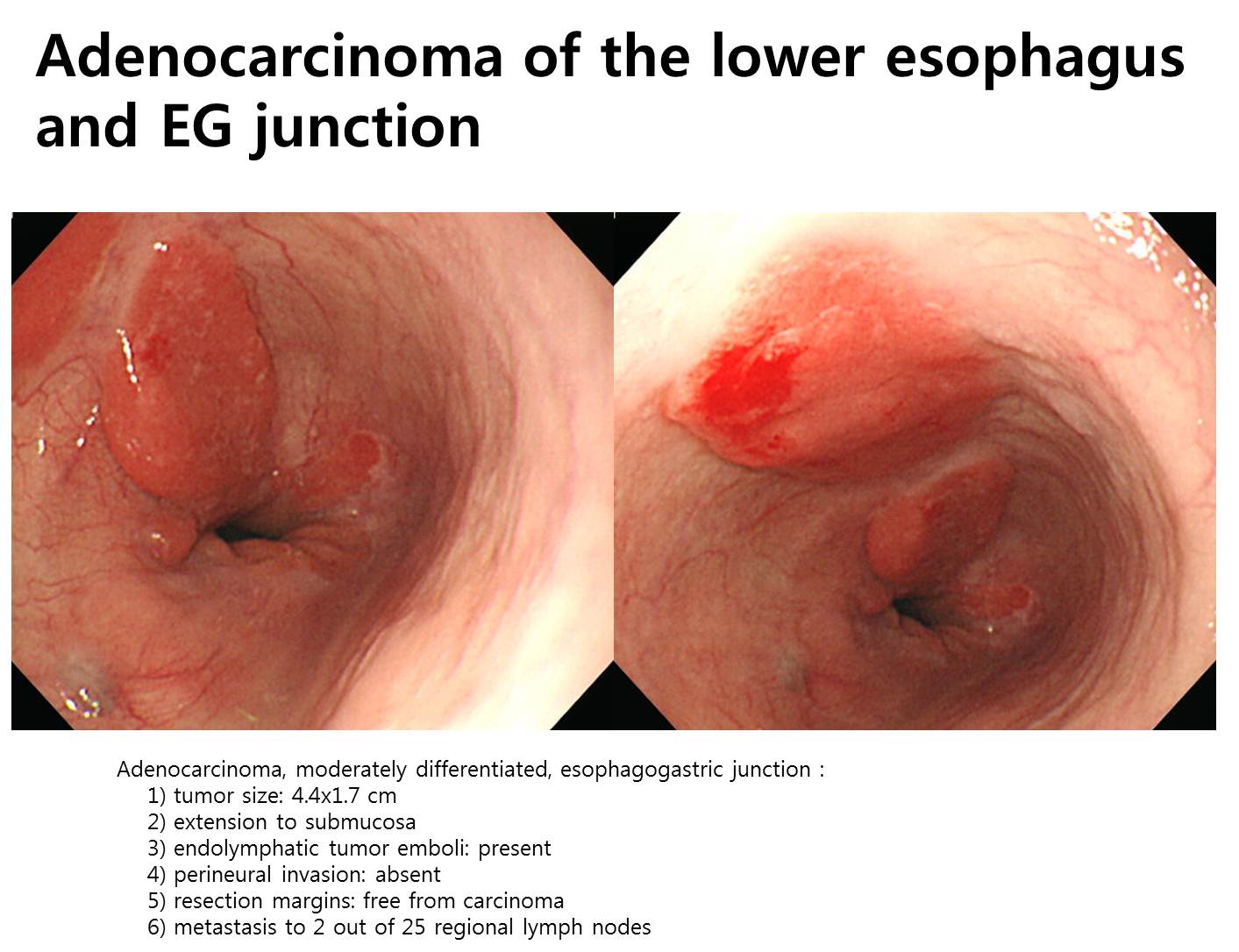 Adenocarcinoma of the lower esophagus and EG junction

Adenocarcinoma, moderately differentiated, esophagogastric junction :
1) tumor size: 4.4x1.7 cm
2) extension to submucosa
3) endolymphatic tumor emboli: present
4) perineural invasion: absent
5) resection margins: free from carcinoma
6) metastasis to 2 out of 25 regional lymph nodes